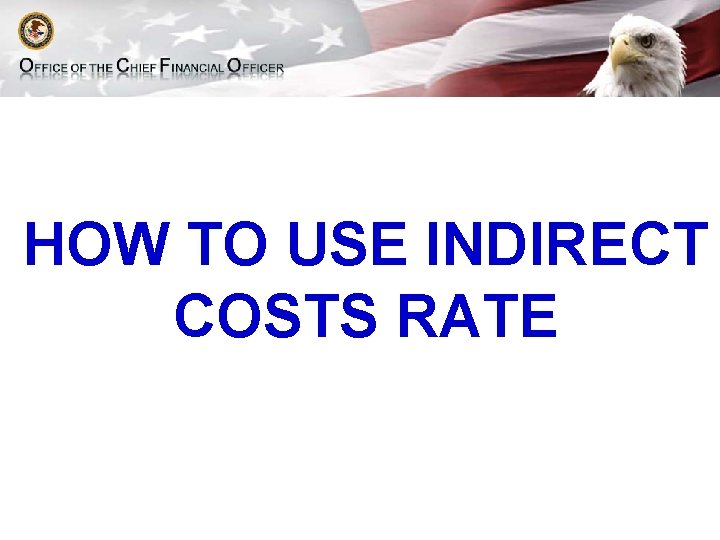 OFFICE OF THE CHIEF FINANCIAL OFFICER

HOW TO USE INDIRECT COSTS RATE